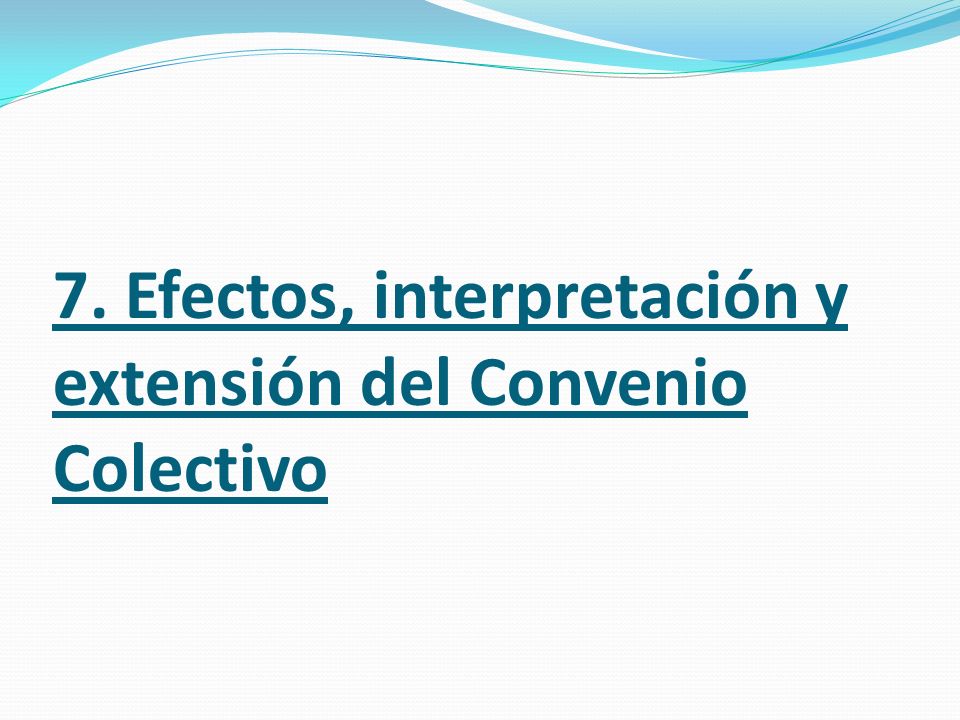 7. Efectos, interpretación y extensión del Convenio Colectivo